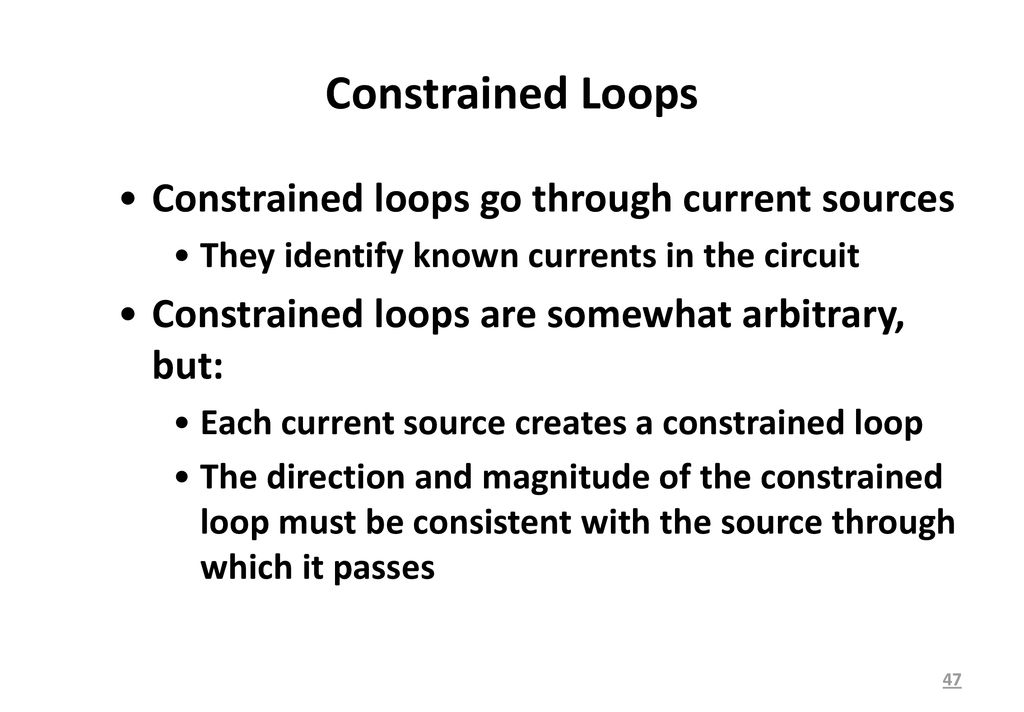 Constrained Loops

• Constrained loops go through current sources

• They identify known currents in the circuit

• Constrained loops are somewhat arbitrary, but:

• Each current source creates a constrained loop

• The direction and magnitude of the constrained loop must be consistent with the source through which it passes

47